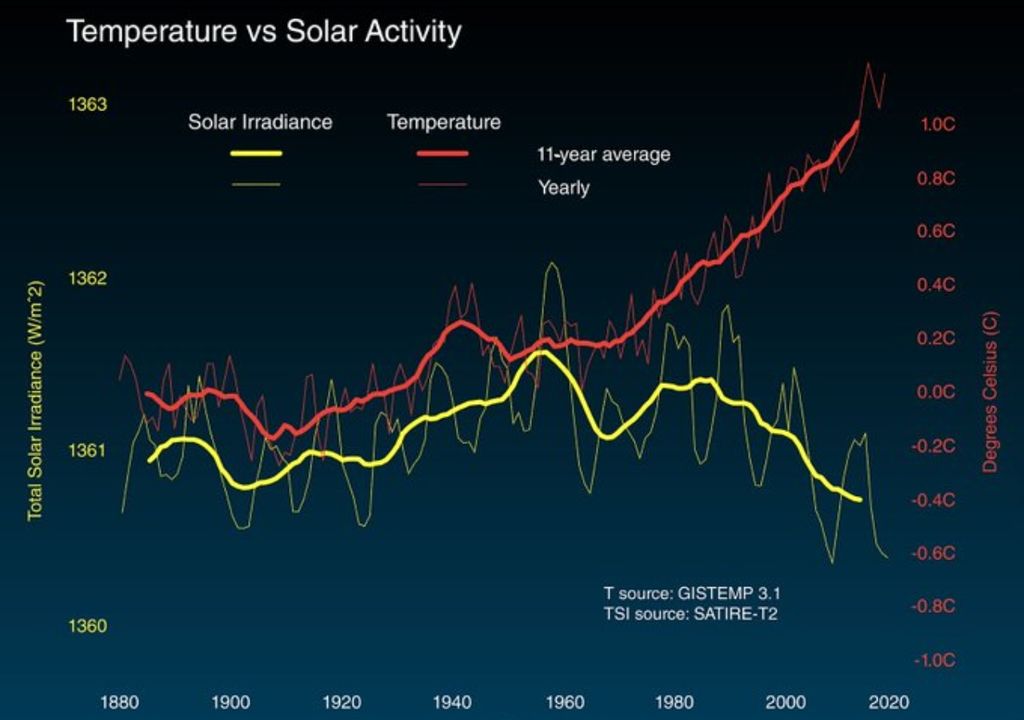 Temperature vs Solar Activity

Solar Irradiance Temperature

11-year average

Yearly

Total Solar Irradiance (W/m^2)

1363

1362

1361

1360

Degrees Celsius (C)

1.0C

0.8C

0.6C

0.4C

0.2C

0.0C

-0.2C

-0.4C

-0.6C

-0.8C

-1.0C

T source: GISTEMP 3.1
TSI source: SATIRE-T2

1880 1900 1920 1940 1960 1980 2000 2020